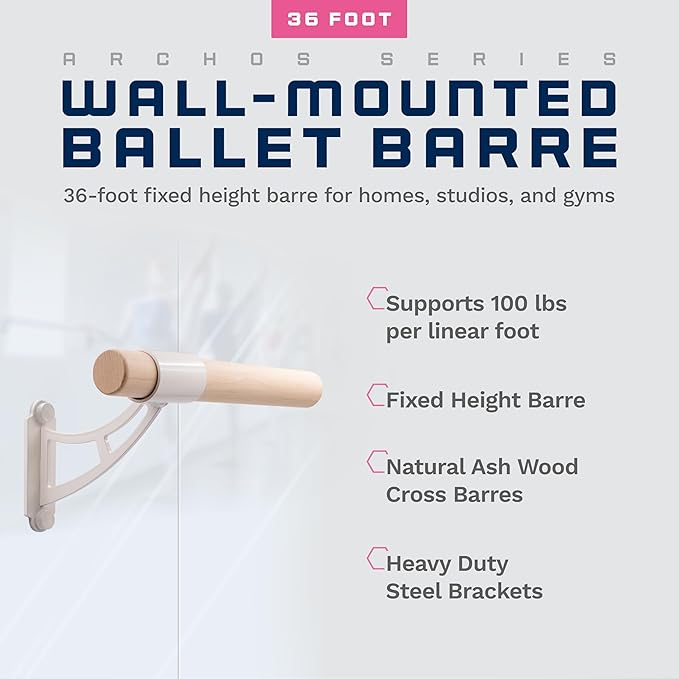 36 FOOT

ARCHOS SERIES

WALL-MOUNTED
BALLET BARRE

36-foot fixed height barre for homes, studios, and gyms

Supports 100 lbs per linear foot

Fixed Height Barre

Natural Ash Wood Cross Barres

Heavy Duty Steel Brackets